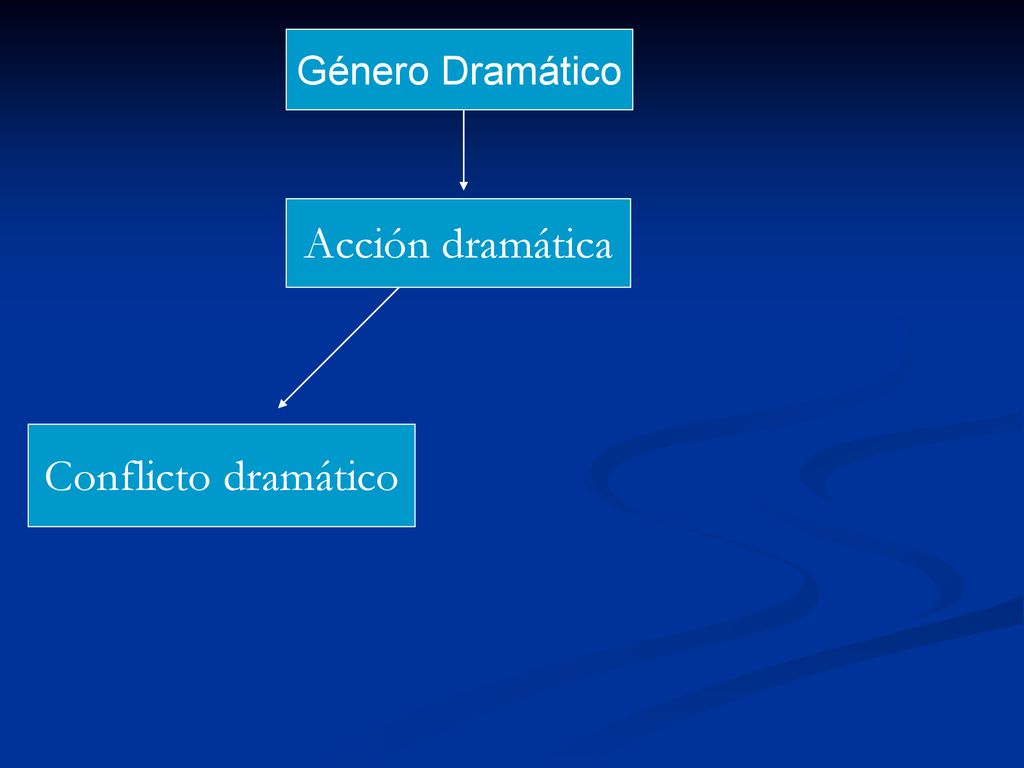 Género Dramático

Acción dramática

Conflicto dramático